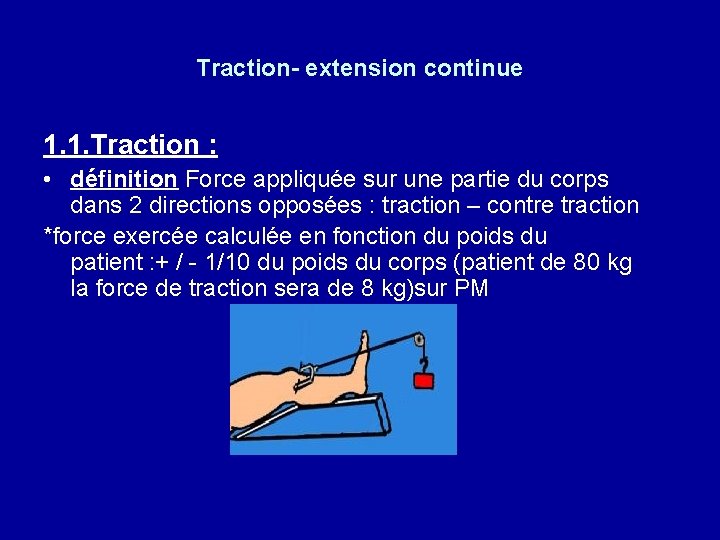 Traction- extension continue

1.1.Traction :

• définition Force appliquée sur une partie du corps dans 2 directions opposées : traction – contre traction

*force exercée calculée en fonction du poids du patient :+ / - 1/10 du poids du corps (patient de 80 kg la force de traction sera de 8 kg)sur PM